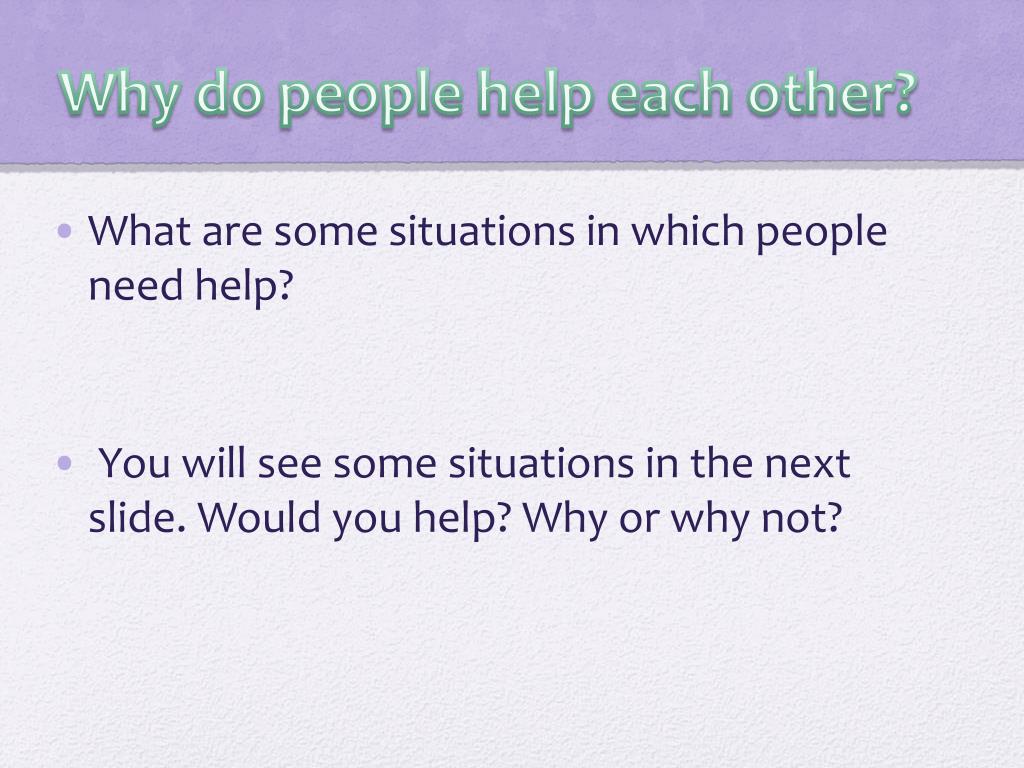 Why do people help each other?

• What are some situations in which people need help?

• You will see some situations in the next slide. Would you help? Why or why not?